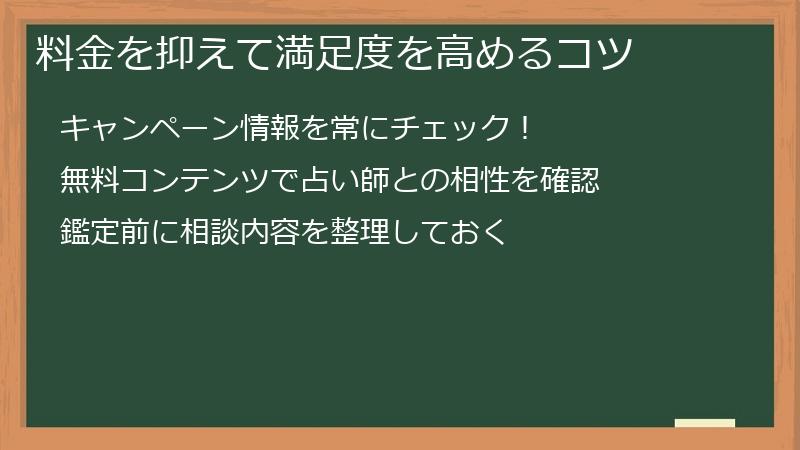 料金を抑えて満足度を高めるコツ

キャンペーン情報を常にチェック！

無料コンテンツで占い師との相性を確認

鑑定前に相談内容を整理しておく